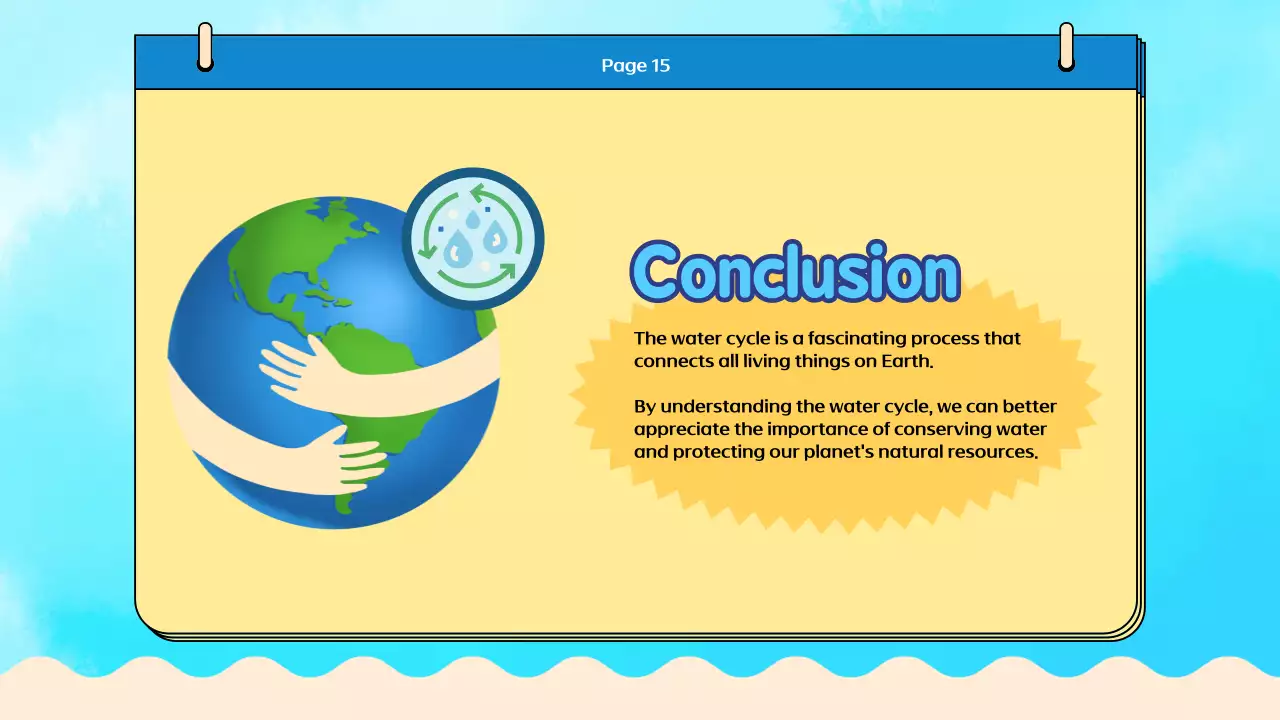 Page 15

Conclusion

The water cycle is a fascinating process that connects all living things on Earth.

By understanding the water cycle, we can better appreciate the importance of conserving water and protecting our planet's natural resources.